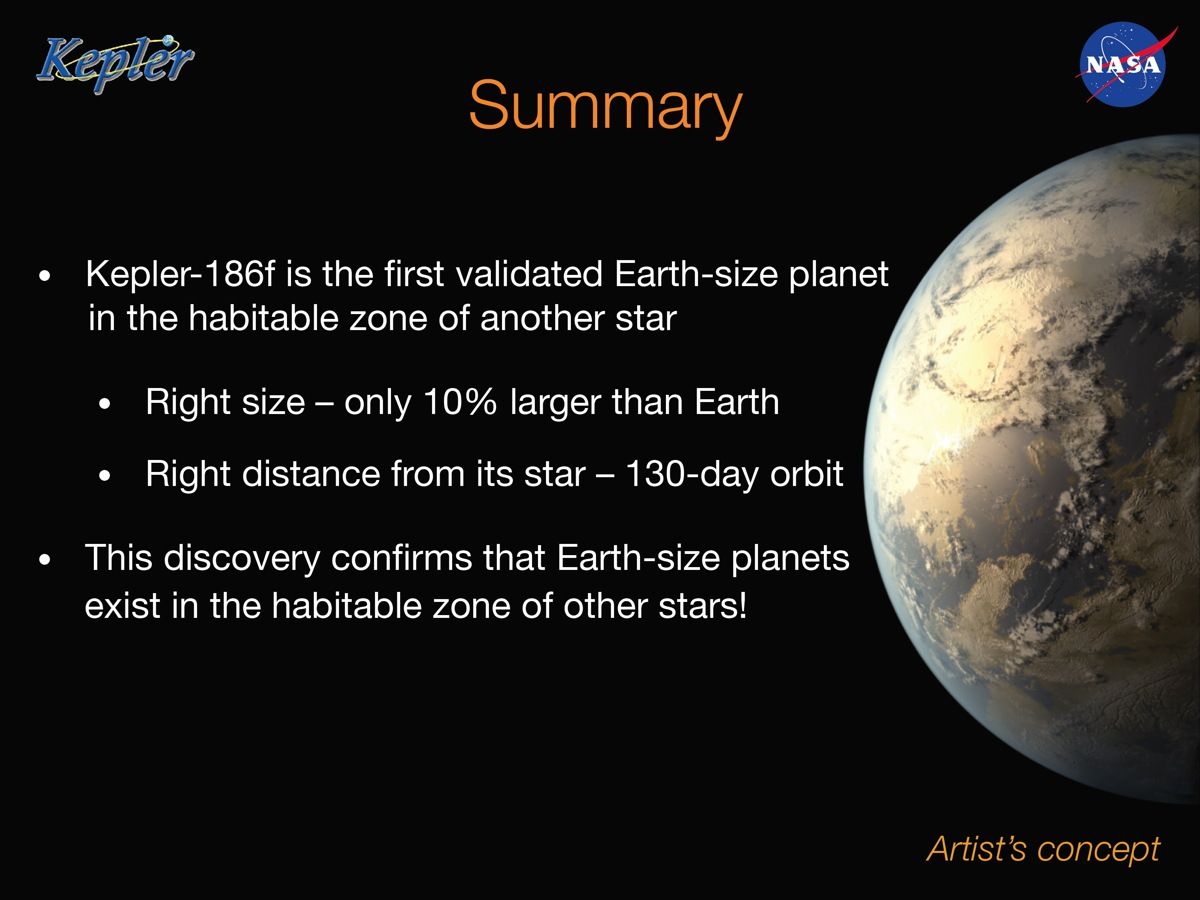 Kepler

NASA

Summary

• Kepler-186f is the first validated Earth-size planet in the habitable zone of another star

• Right size – only 10% larger than Earth

• Right distance from its star – 130-day orbit

• This discovery confirms that Earth-size planets exist in the habitable zone of other stars!

Artist's concept